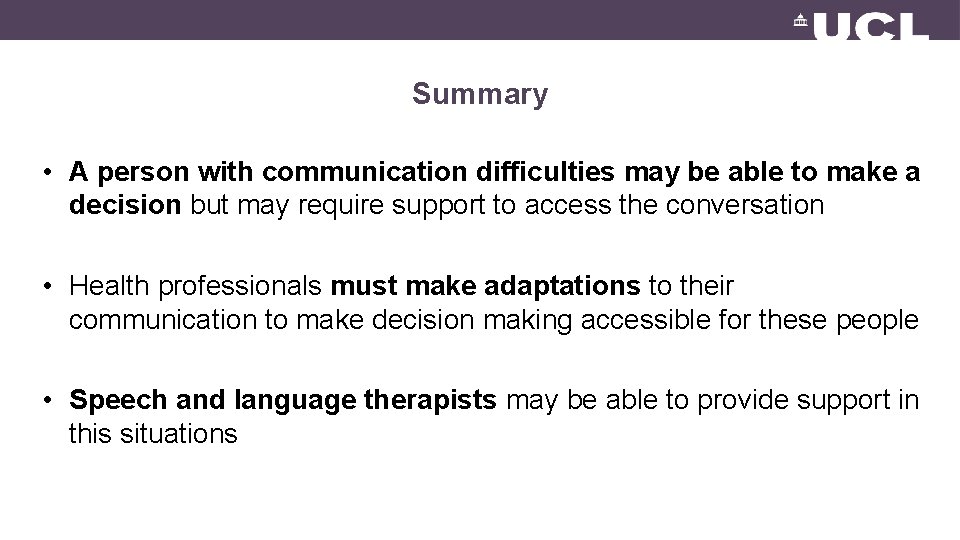 UCL

Summary

• A person with communication difficulties may be able to make a decision but may require support to access the conversation

• Health professionals must make adaptations to their communication to make decision making accessible for these people

• Speech and language therapists may be able to provide support in this situations